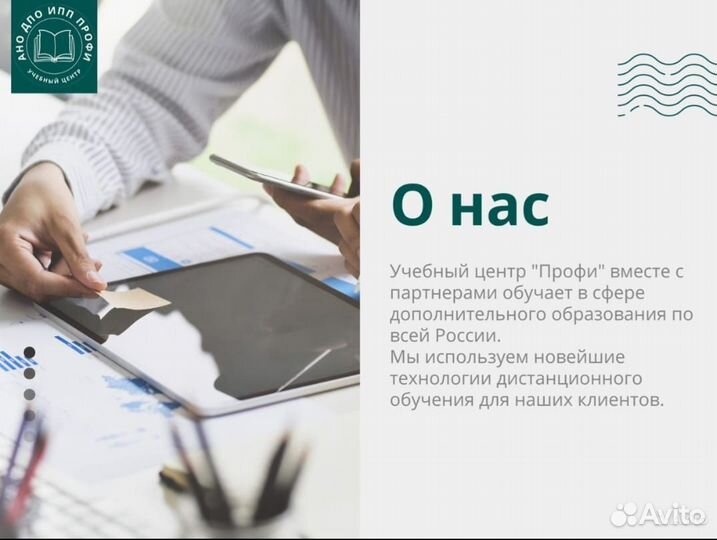 АНО ДПО ИПП ПРОФИ
УЧЕБНЫЙ ЦЕНТР

О нас

Учебный центр "Профи" вместе с партнерами обучает в сфере дополнительного образования по всей России.
Мы используем новейшие технологии дистанционного обучения для наших клиентов.

Avito